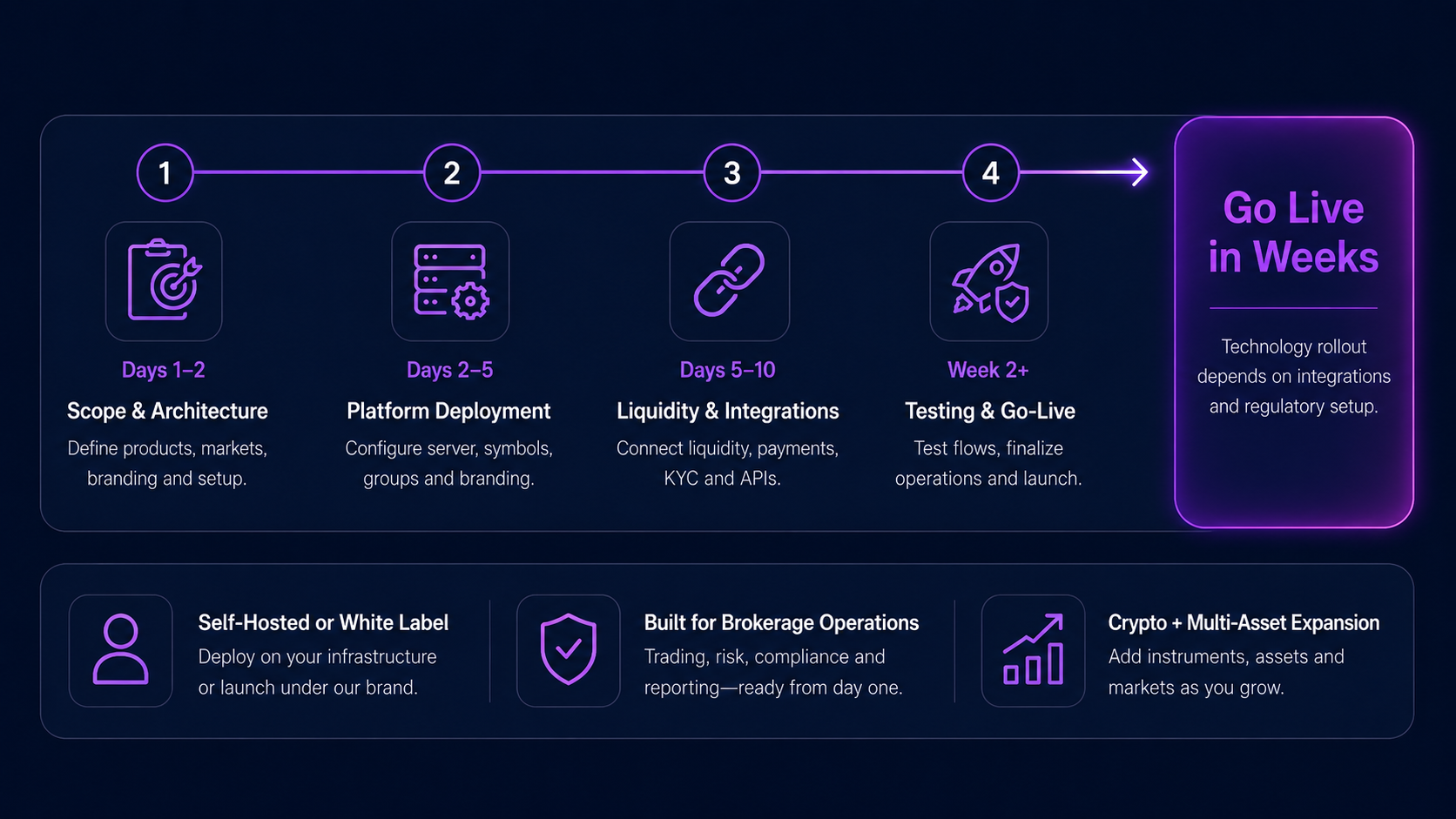 1

Days 1–2

Scope & Architecture

Define products, markets, branding and setup.

2

Days 2–5

Platform Deployment

Configure server, symbols, groups and branding.

3

Days 5–10

Liquidity & Integrations

Connect liquidity, payments, KYC and APIs.

4

Week 2+

Testing & Go-Live

Test flows, finalize operations and launch.

Go Live in Weeks

Technology rollout depends on integrations and regulatory setup.

Self-Hosted or White Label

Deploy on your infrastructure or launch under our brand.

Built for Brokerage Operations

Trading, risk, compliance and reporting—ready from day one.

Crypto + Multi-Asset Expansion

Add instruments, assets and markets as you grow.